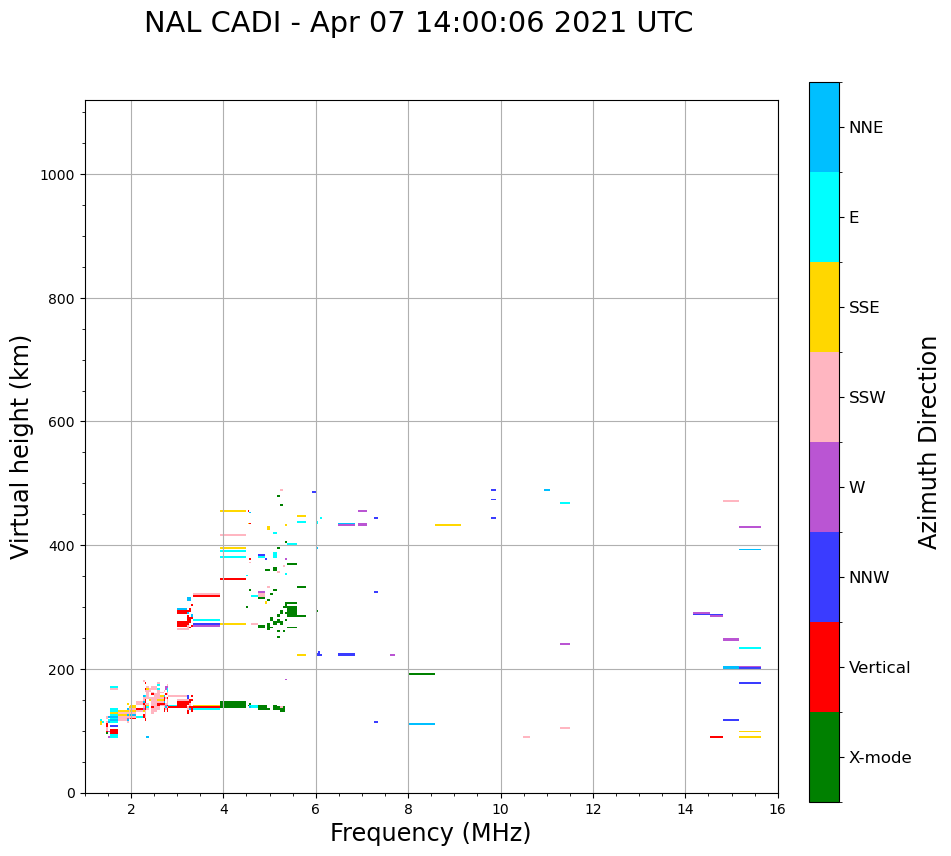 NAL CADI - Apr 07 14:00:06 2021 UTC

Virtual height (km)

1000
800
600
400
200
0

2 4 6 8 10 12 14 16

Frequency (MHz)

NNE
E
SSE
SSW
W
NNW
Vertical
X-mode

Azimuth Direction